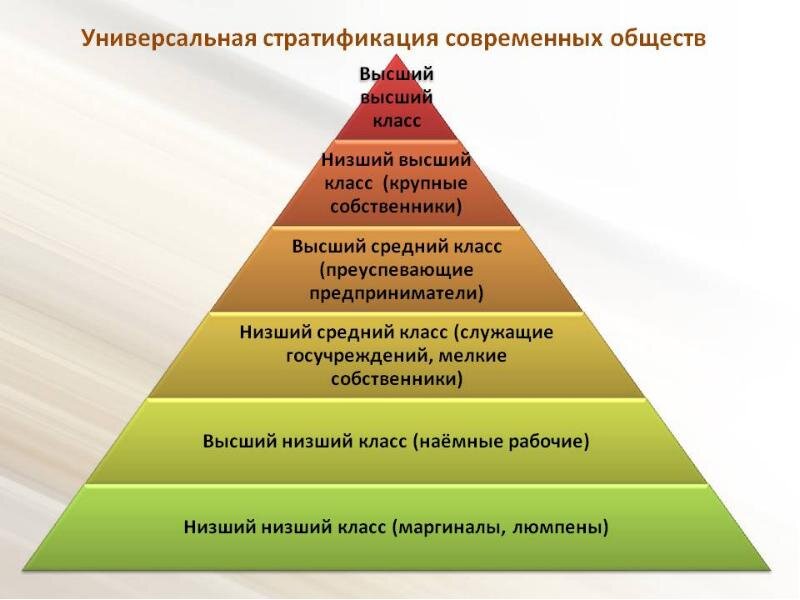 Универсальная стратификация современных обществ

Высший высший класс

Низший высший класс (крупные собственники)

Высший средний класс (преуспевающие предприниматели)

Низший средний класс (служащие госучреждений, мелкие собственники)

Высший низший класс (наёмные рабочие)

Низший низший класс (маргиналы, люмпены)